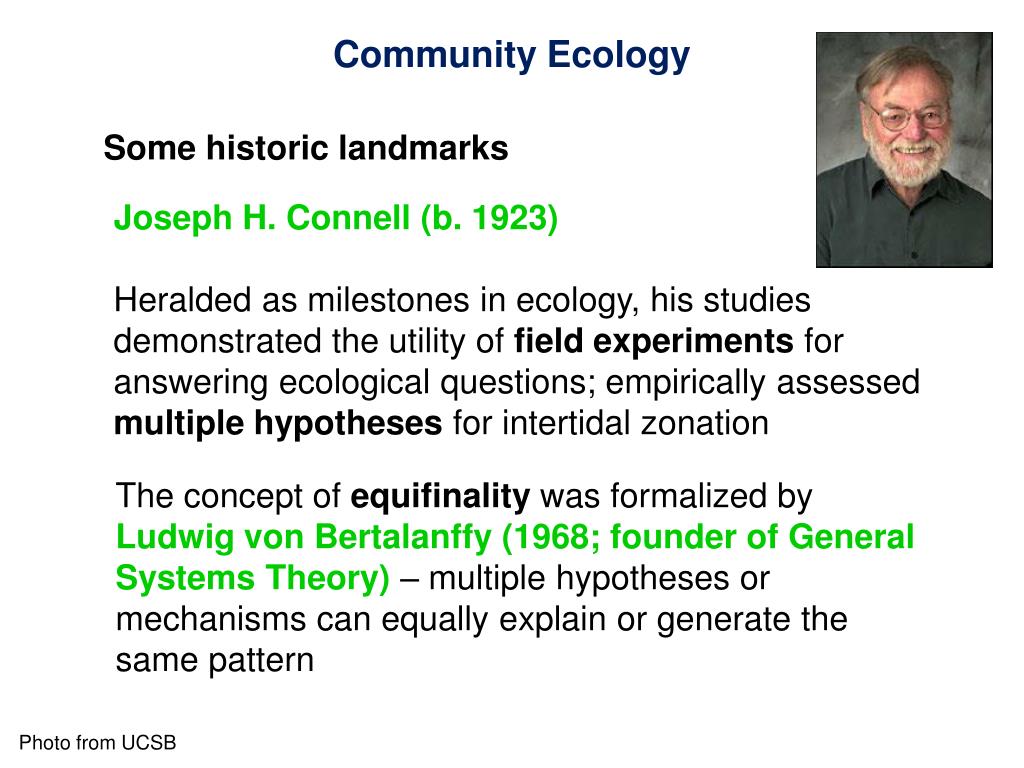 Community Ecology

Some historic landmarks

Joseph H. Connell (b. 1923)

Heralded as milestones in ecology, his studies demonstrated the utility of field experiments for answering ecological questions; empirically assessed multiple hypotheses for intertidal zonation

The concept of equifinality was formalized by Ludwig von Bertalanffy (1968; founder of General Systems Theory) – multiple hypotheses or mechanisms can equally explain or generate the same pattern

Photo from UCSB